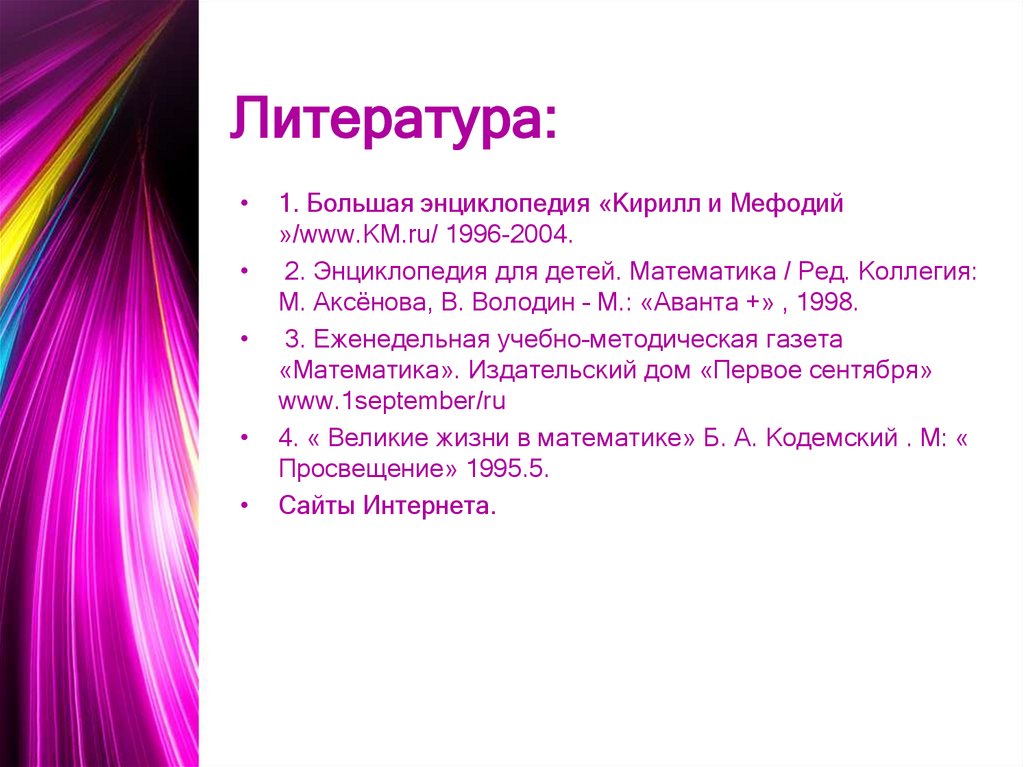 Литература:

• 1. Большая энциклопедия «Кирилл и Мефодий »/www.KM.ru/ 1996-2004.

• 2. Энциклопедия для детей. Математика / Ред. Коллегия: М. Аксёнова, В. Володин - М.: «Аванта +» , 1998.

• 3. Еженедельная учебно-методическая газета «Математика». Издательский дом «Первое сентября» www.1september/ru

• 4. « Великие жизни в математике» Б. А. Кодемский . М: « Просвещение» 1995.5.

• Сайты Интернета.